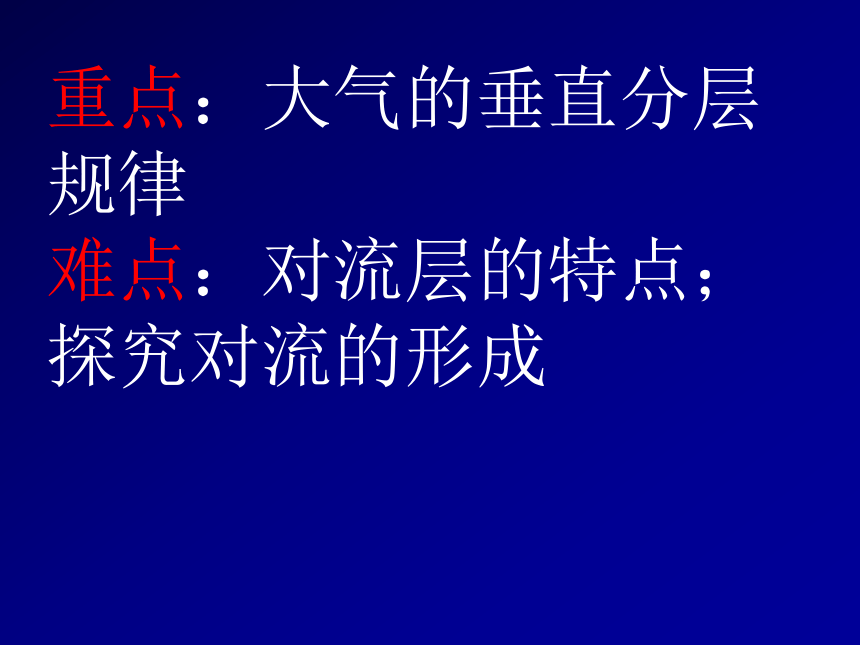 重点：大气的垂直分层规律

难点：对流层的特点；探究对流的形成